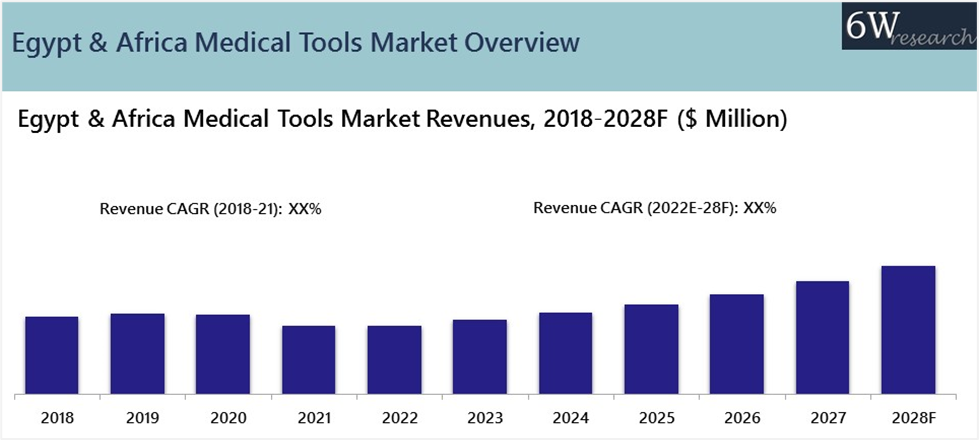 Egypt & Africa Medical Tools Market Overview

6W research

Egypt & Africa Medical Tools Market Revenues, 2018-2028F ($ Million)

Revenue CAGR (2018-21): XX%

Revenue CAGR (2022E-28F): XX%

2018 2019 2020 2021 2022 2023 2024 2025 2026 2027 2028F